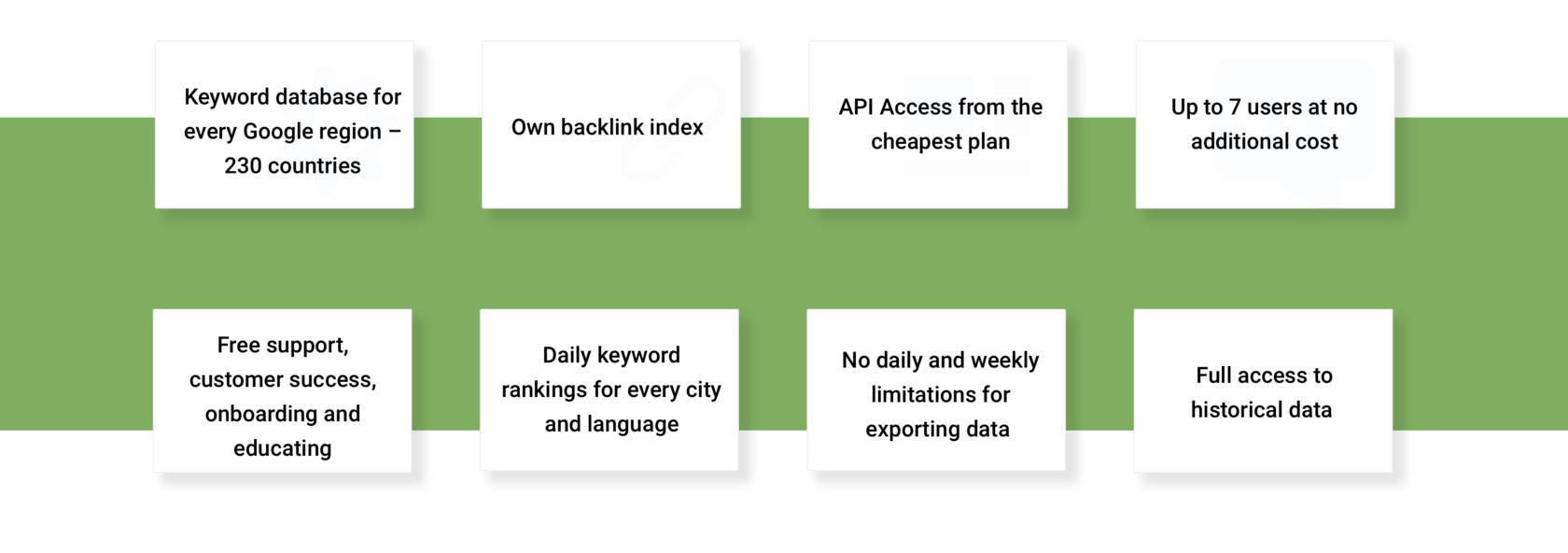 Keyword database for every Google region – 230 countries

Own backlink index

API Access from the cheapest plan

Up to 7 users at no additional cost

Free support, customer success, onboarding and educating

Daily keyword rankings for every city and language

No daily and weekly limitations for exporting data

Full access to historical data